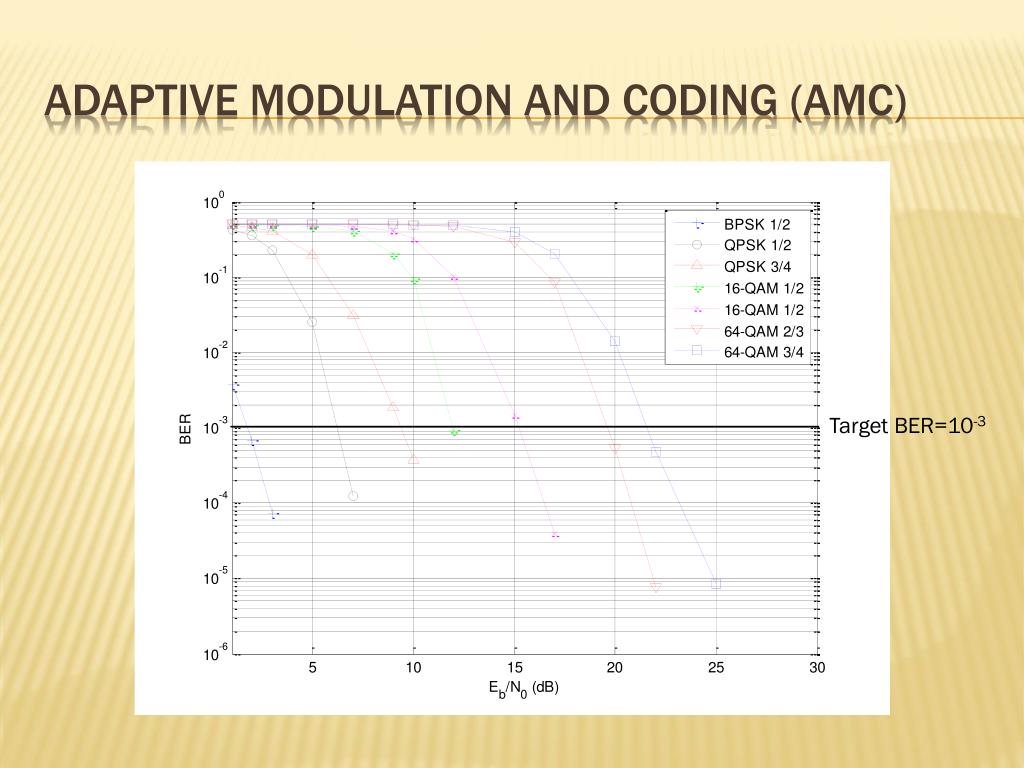 ADAPTIVE MODULATION AND CODING (AMC)

$10^{0}$
$10^{-1}$
$10^{-2}$
$10^{-3}$
$10^{-4}$
$10^{-5}$
$10^{-6}$

BER

5 10 15 20 25 30

$E_b/N_0$ (dB)

BPSK 1/2
QPSK 1/2
QPSK 3/4
16-QAM 1/2
16-QAM 1/2
64-QAM 2/3
64-QAM 3/4

Target BER=$10^{-3}$